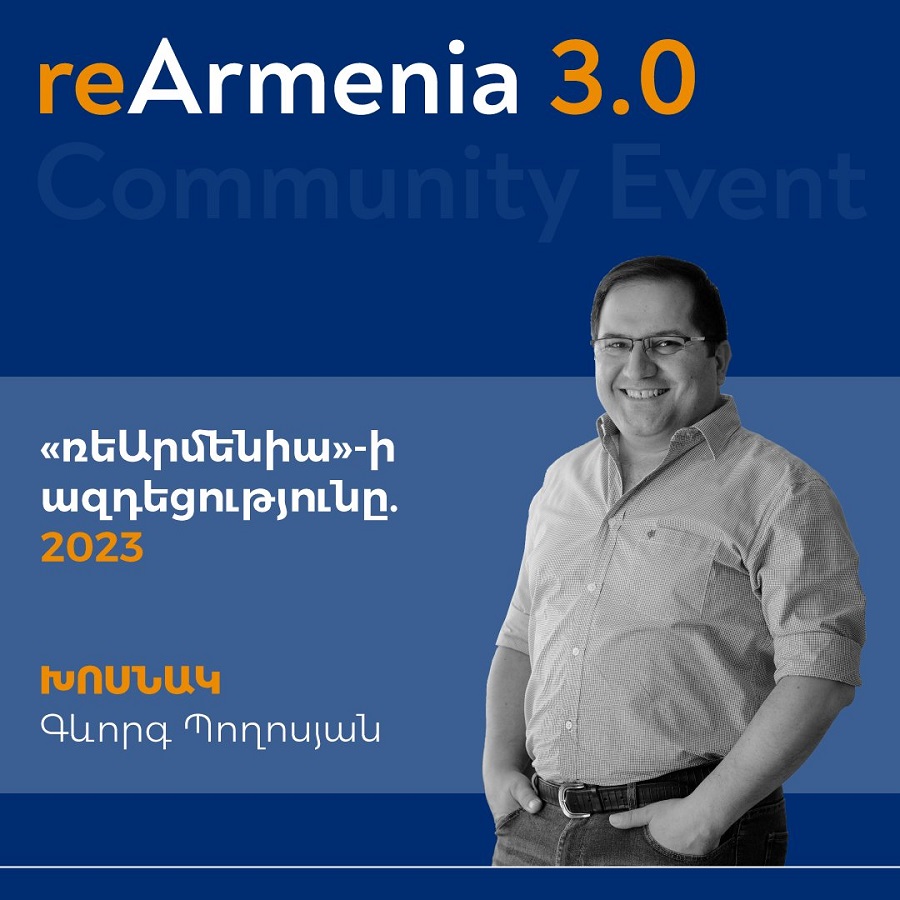 reArmenia 3.0
Community Event

«ռեԱրմենիա»-ի ազդեցությունը. 2023

ԽՈՍՆԱԿ
Գևորգ Պողոսյան